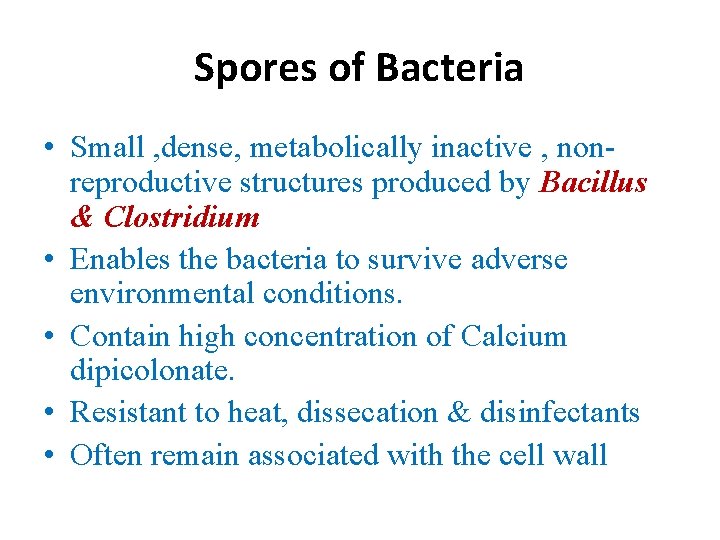 Spores of Bacteria

• Small ,dense, metabolically inactive , non-reproductive structures produced by Bacillus & Clostridium
• Enables the bacteria to survive adverse environmental conditions.
• Contain high concentration of Calcium dipicolonate.
• Resistant to heat, dissecation & disinfectants
• Often remain associated with the cell wall